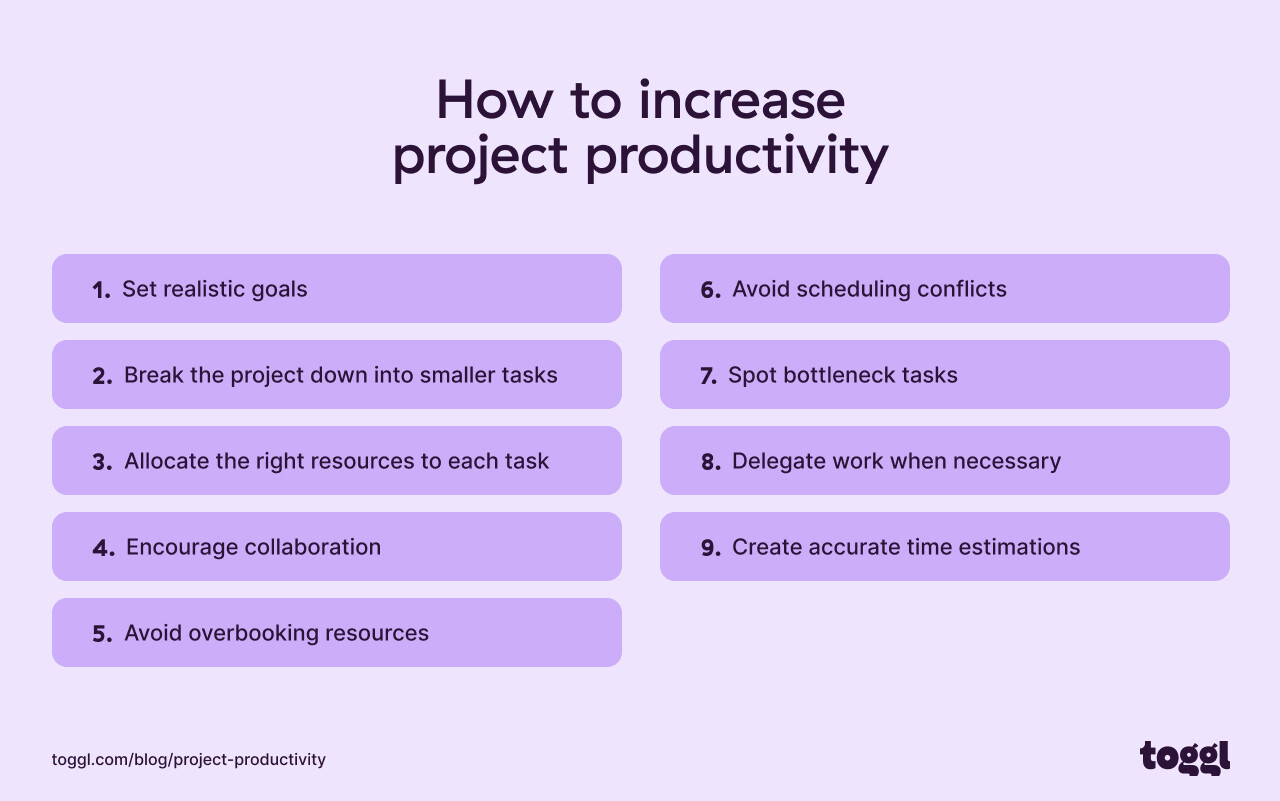 How to increase project productivity

1. Set realistic goals
2. Break the project down into smaller tasks
3. Allocate the right resources to each task
4. Encourage collaboration
5. Avoid overbooking resources

6. Avoid scheduling conflicts
7. Spot bottleneck tasks
8. Delegate work when necessary
9. Create accurate time estimations

toggl.com/blog/project-productivity

toggl